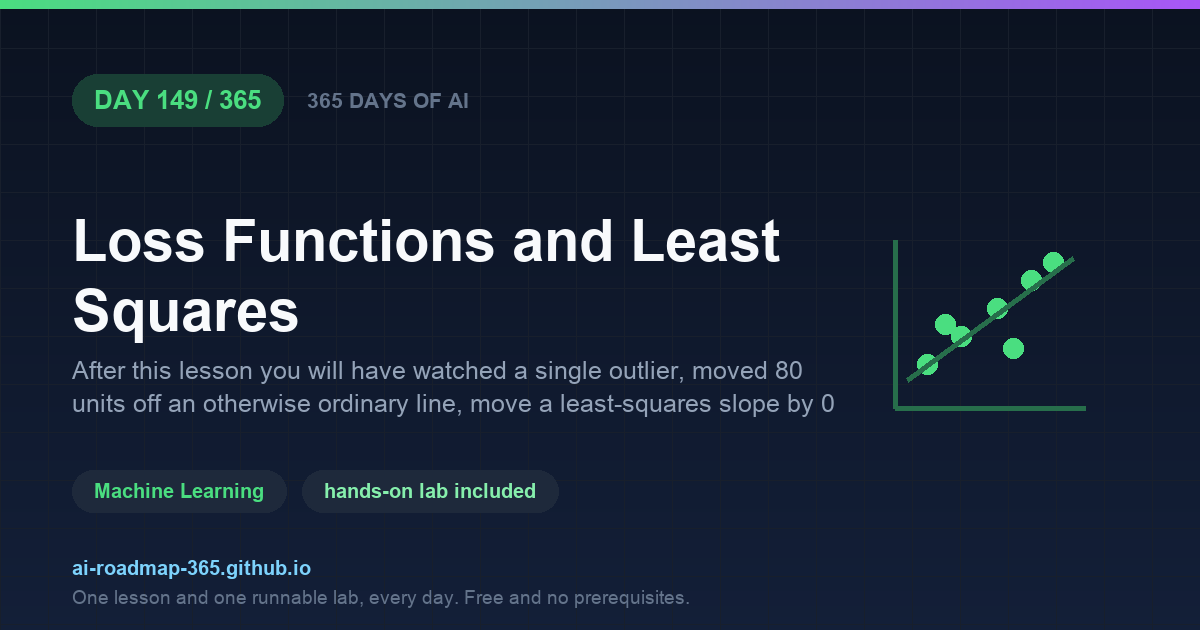 DAY 149 / 365

365 DAYS OF AI

Loss Functions and Least Squares

After this lesson you will have watched a single outlier, moved 80 units off an otherwise ordinary line, move a least-squares slope by 0

Machine Learning

hands-on lab included

ai-roadmap-365.github.io

One lesson and one runnable lab, every day. Free and no prerequisites.